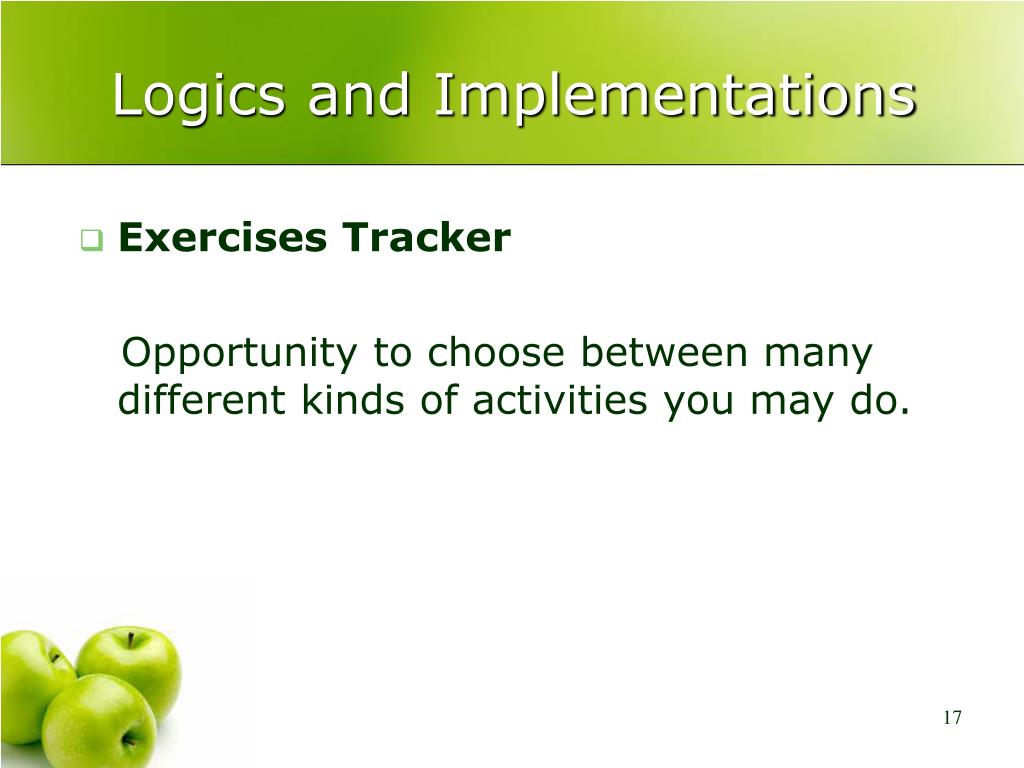 Logics and Implementations

Exercises Tracker

Opportunity to choose between many different kinds of activities you may do.

17